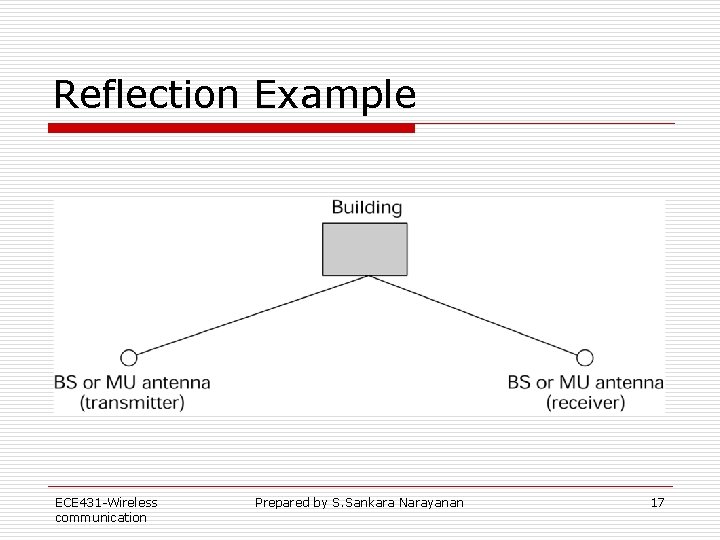 Reflection Example

Building

BS or MU antenna
(transmitter)

BS or MU antenna
(receiver)

ECE431-Wireless communication

Prepared by S.Sankara Narayanan

17